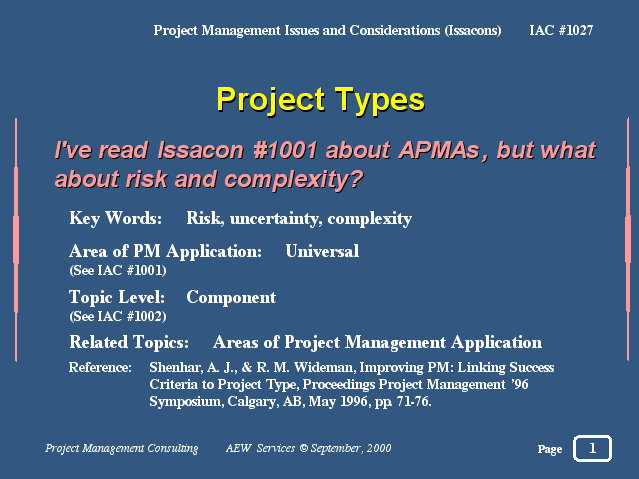 Project Management Issues and Considerations (Issacons) IAC #1027

Project Types

I've read Issacon #1001 about APMAs, but what about risk and complexity?

Key Words: Risk, uncertainty, complexity

Area of PM Application: Universal
(See IAC #1001)

Topic Level: Component
(See IAC #1002)

Related Topics: Areas of Project Management Application

Reference: Shenhar, A. J., & R. M. Wideman, Improving PM: Linking Success Criteria to Project Type, Proceedings Project Management '96 Symposium, Calgary, AB, May 1996, pp. 71-76.

Project Management Consulting AEW Services © September, 2000 Page 1